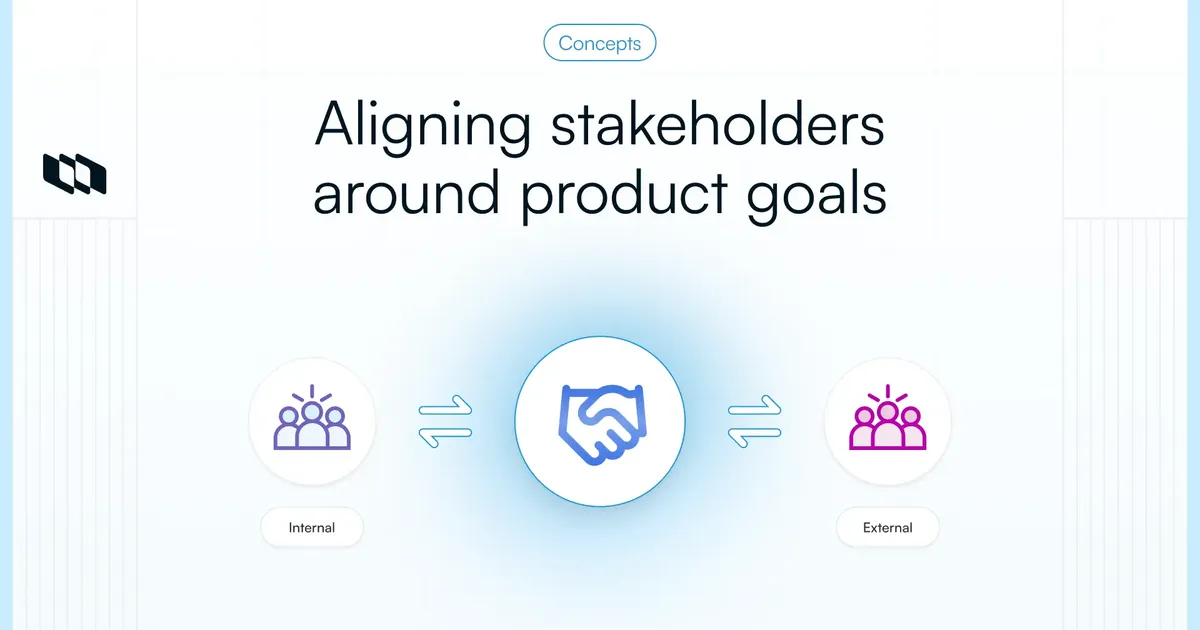 Concepts

Aligning stakeholders around product goals

Internal

External